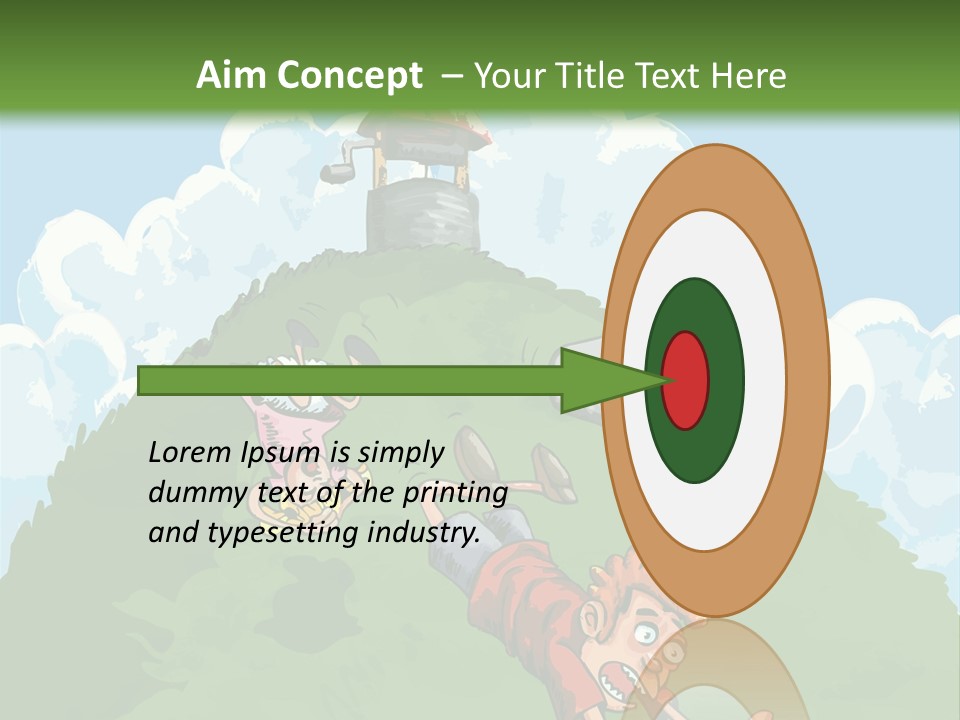 Aim Concept – Your Title Text Here

Lorem Ipsum is simply dummy text of the printing and typesetting industry.